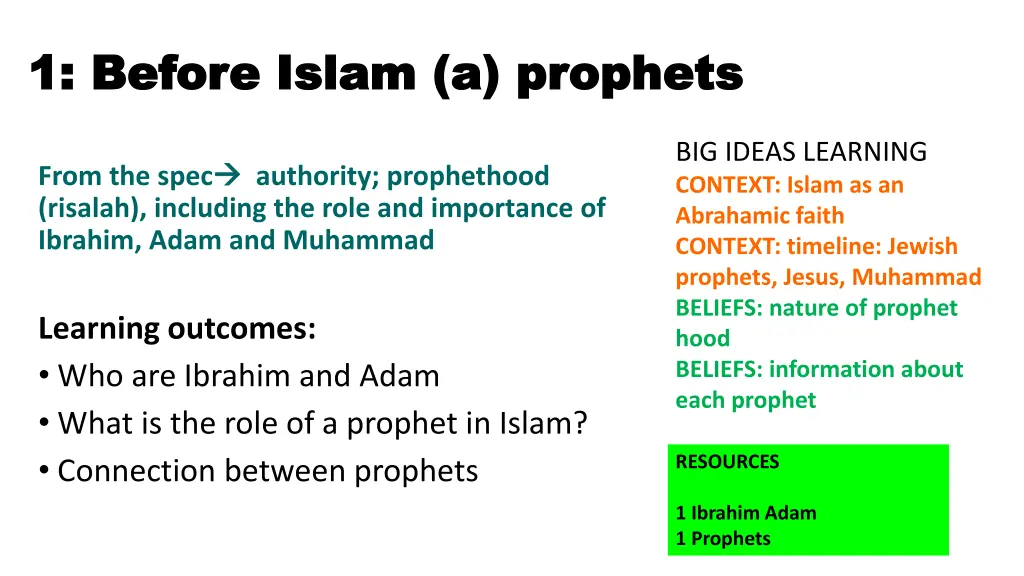 1: Before Islam (a) prophets

From the spec→ authority; prophethood (risalah), including the role and importance of Ibrahim, Adam and Muhammad

Learning outcomes:
• Who are Ibrahim and Adam
• What is the role of a prophet in Islam?
• Connection between prophets

BIG IDEAS LEARNING
CONTEXT: Islam as an Abrahamic faith
CONTEXT: timeline: Jewish prophets, Jesus, Muhammad
BELIEFS: nature of prophet hood
BELIEFS: information about each prophet

RESOURCES

1 Ibrahim Adam
1 Prophets